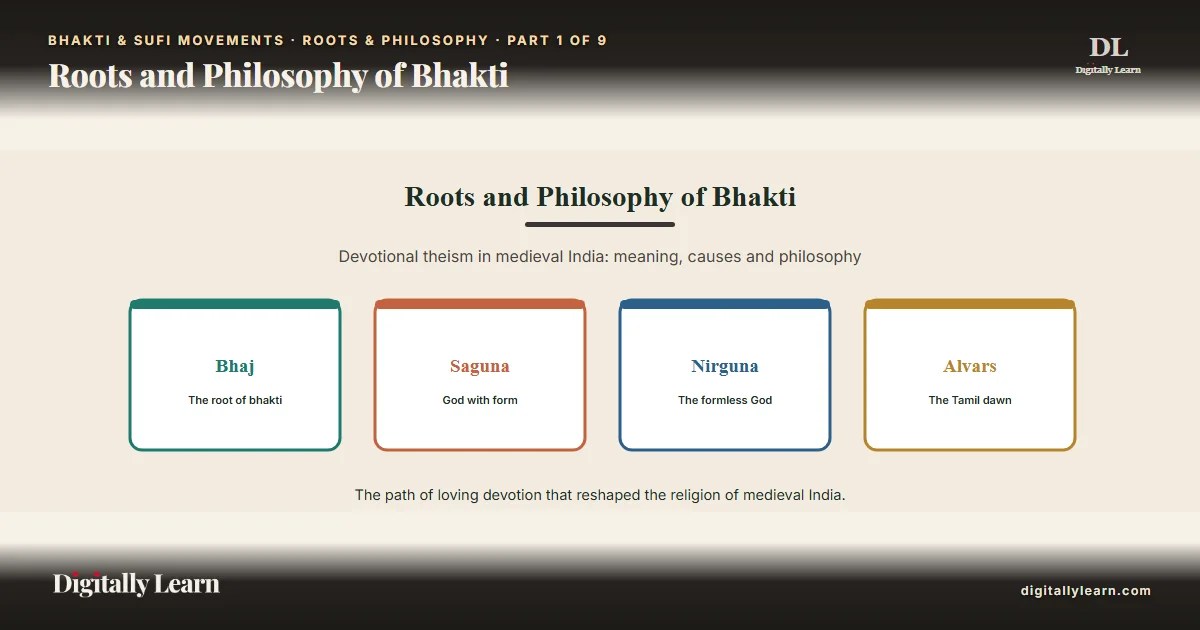 BHAKTI & SUFI MOVEMENTS · ROOTS & PHILOSOPHY · PART 1 OF 9

Roots and Philosophy of Bhakti

DL
Digitally Learn

Roots and Philosophy of Bhakti

Devotional theism in medieval India: meaning, causes and philosophy

Bhaj
The root of bhakti

Saguna
God with form

Nirguna
The formless God

Alvars
The Tamil dawn

The path of loving devotion that reshaped the religion of medieval India.

Digitally Learn

digitallylearn.com